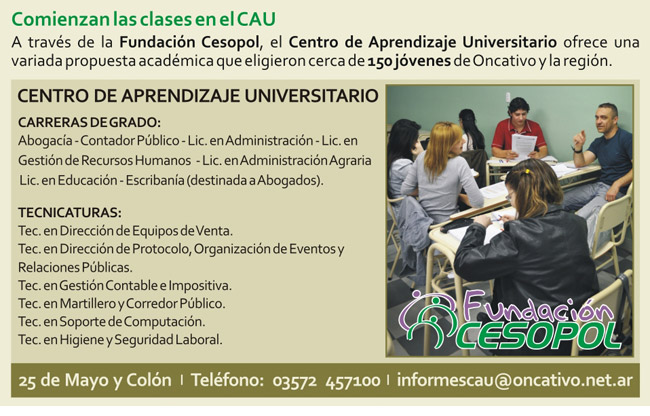 Comienzan las clases en el CAU

A través de la Fundación Cesopol, el Centro de Aprendizaje Universitario ofrece una variada propuesta académica que eligieron cerca de 150 jóvenes de Oncativo y la región.

CENTRO DE APRENDIZAJE UNIVERSITARIO

CARRERAS DE GRADO:
Abogacía - Contador Público - Lic. en Administración - Lic. en Gestión de Recursos Humanos - Lic. en Administración Agraria Lic. en Educación - Escribanía (destinada a Abogados).

TECNICATURAS:
Tec. en Dirección de Equipos de Venta.
Tec. en Dirección de Protocolo, Organización de Eventos y Relaciones Públicas.
Tec. en Gestión Contable e Impositiva.
Tec. en Martillero y Corredor Público.
Tec. en Soporte de Computación.
Tec. en Higiene y Seguridad Laboral.

Fundación CESOPOL

25 de Mayo y Colón | Teléfono: 03572 457100 | informescau@oncativo.net.ar